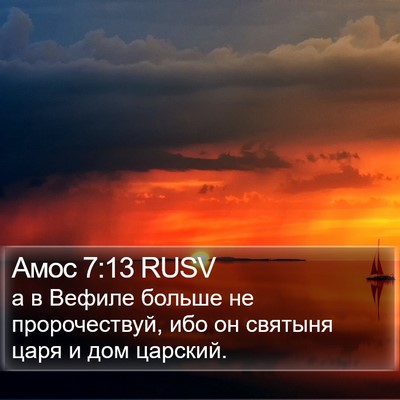 Амос 7:13 RUSV
а в Вефиле больше не пророчествуй, ибо он святыня царя и дом царский.